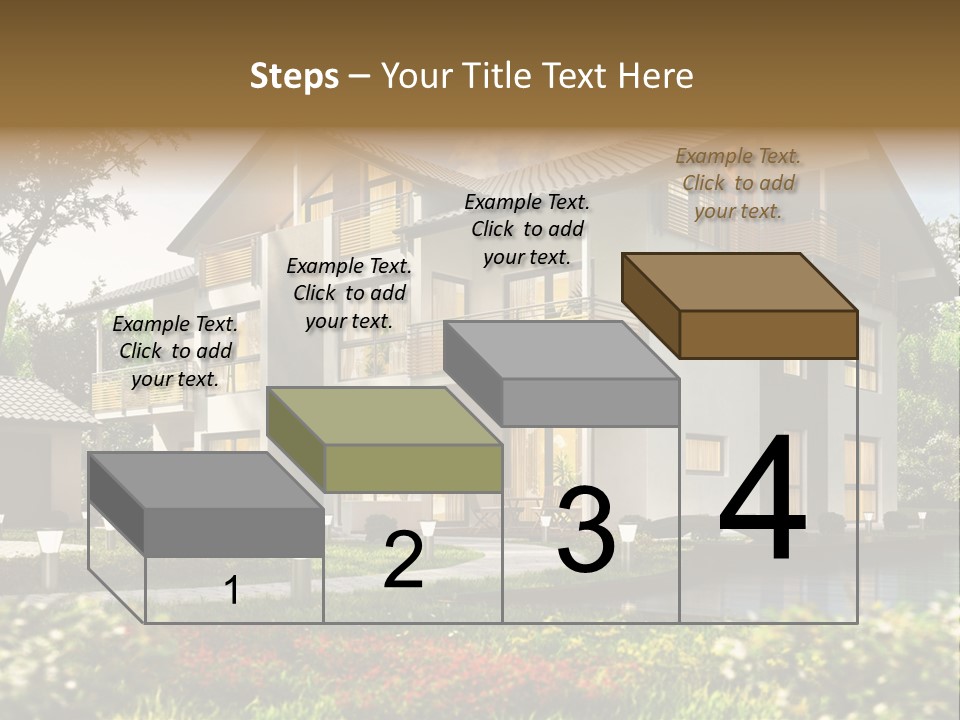 Steps – Your Title Text Here

Example Text. Click to add your text.

Example Text. Click to add your text.

Example Text. Click to add your text.

Example Text. Click to add your text.

1

2

3

4